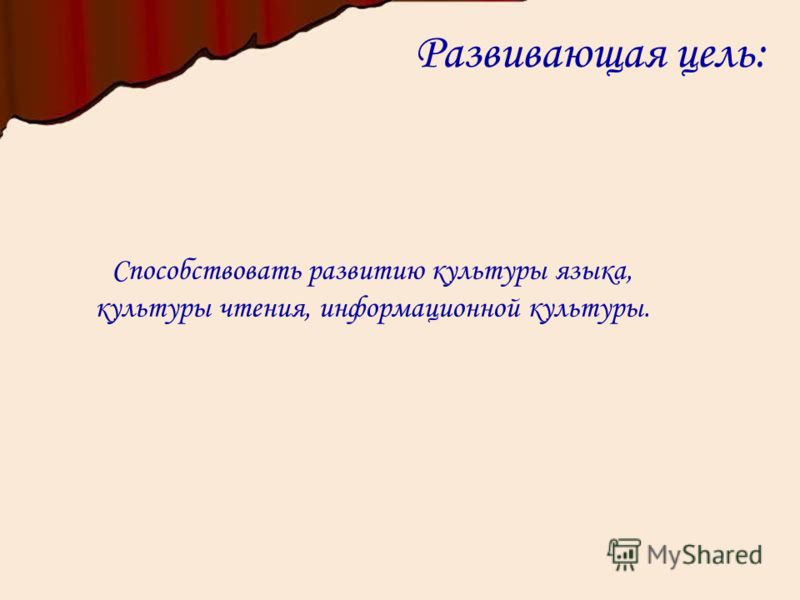 Развивающая цель:

Способствовать развитию культуры языка, культуры чтения, информационной культуры.

MyShared